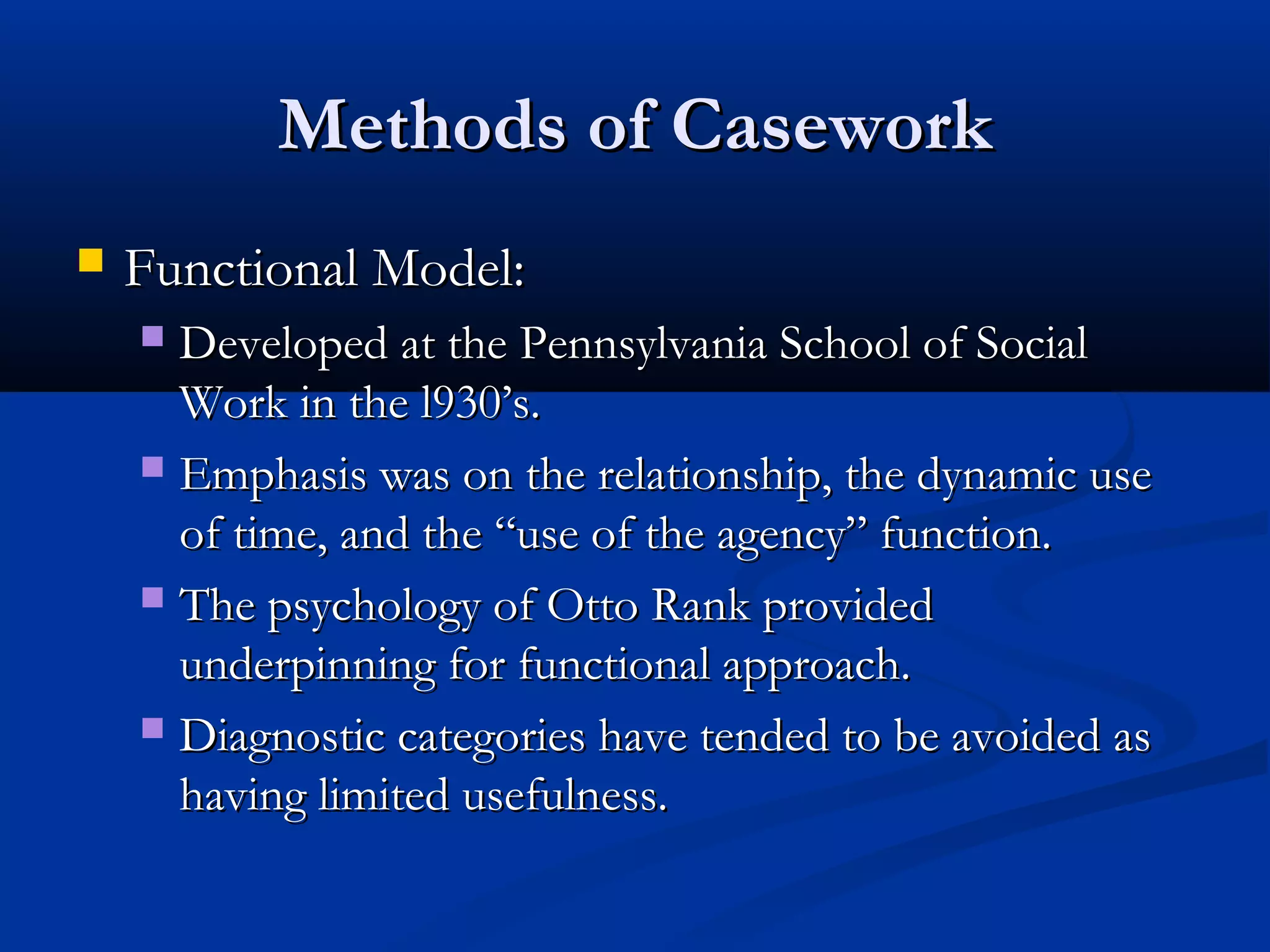 Methods of Casework

Functional Model:

Developed at the Pennsylvania School of Social Work in the 1930’s.

Emphasis was on the relationship, the dynamic use of time, and the “use of the agency” function.

The psychology of Otto Rank provided underpinning for functional approach.

Diagnostic categories have tended to be avoided as having limited usefulness.